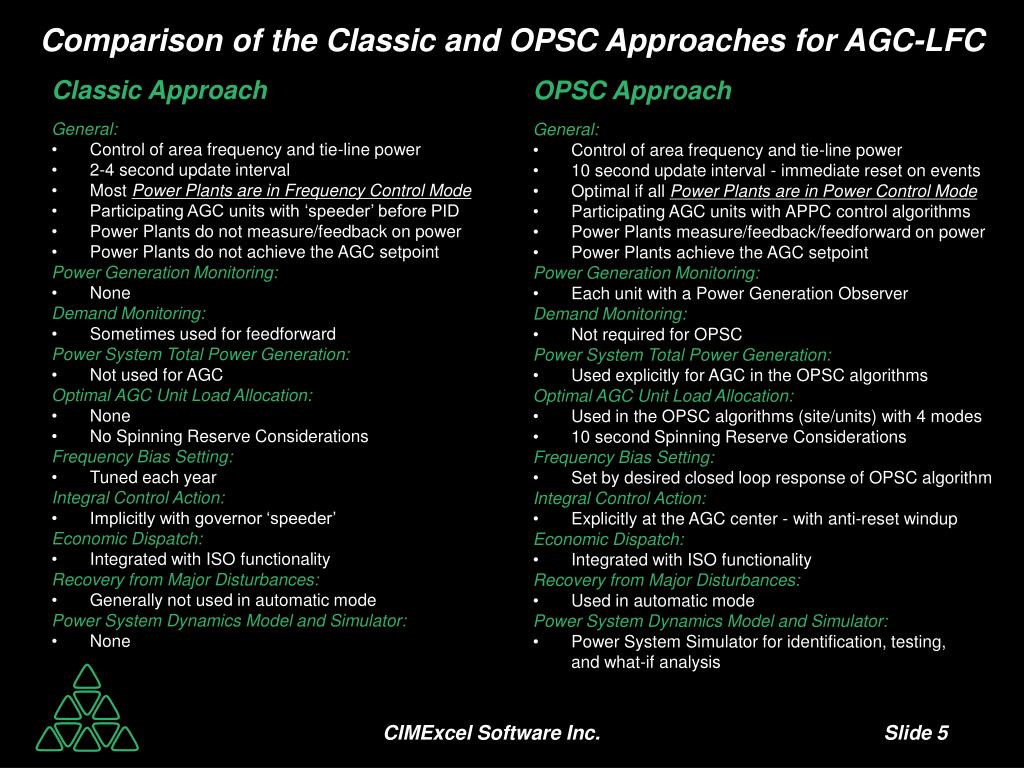 Comparison of the Classic and OPSC Approaches for AGC-LFC

Classic Approach

General:
• Control of area frequency and tie-line power
• 2-4 second update interval
• Most Power Plants are in Frequency Control Mode
• Participating AGC units with ‘speeder’ before PID
• Power Plants do not measure/feedback on power
• Power Plants do not achieve the AGC setpoint
Power Generation Monitoring:
• None
Demand Monitoring:
• Sometimes used for feedforward
Power System Total Power Generation:
• Not used for AGC
Optimal AGC Unit Load Allocation:
• None
• No Spinning Reserve Considerations
Frequency Bias Setting:
• Tuned each year
Integral Control Action:
• Implicitly with governor ‘speeder’
Economic Dispatch:
• Integrated with ISO functionality
Recovery from Major Disturbances:
• Generally not used in automatic mode
Power System Dynamics Model and Simulator:
• None

OPSC Approach

General:
• Control of area frequency and tie-line power
• 10 second update interval - immediate reset on events
• Optimal if all Power Plants are in Power Control Mode
• Participating AGC units with APPC control algorithms
• Power Plants measure/feedback/feedforward on power
• Power Plants achieve the AGC setpoint
Power Generation Monitoring:
• Each unit with a Power Generation Observer
Demand Monitoring:
• Not required for OPSC
Power System Total Power Generation:
• Used explicitly for AGC in the OPSC algorithms
Optimal AGC Unit Load Allocation:
• Used in the OPSC algorithms (site/units) with 4 modes
• 10 second Spinning Reserve Considerations
Frequency Bias Setting:
• Set by desired closed loop response of OPSC algorithm
Integral Control Action:
• Explicitly at the AGC center - with anti-reset windup
Economic Dispatch:
• Integrated with ISO functionality
Recovery from Major Disturbances:
• Used in automatic mode
Power System Dynamics Model and Simulator:
• Power System Simulator for identification, testing, and what-if analysis

CIMExcel Software Inc.

Slide 5